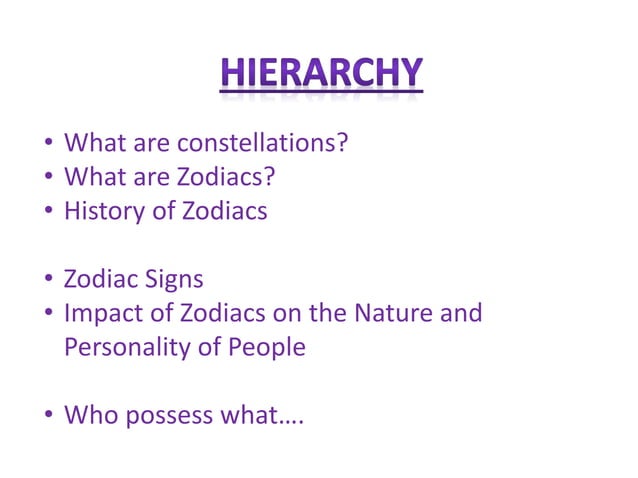 HIERARCHY

• What are constellations?
• What are Zodiacs?
• History of Zodiacs

• Zodiac Signs
• Impact of Zodiacs on the Nature and Personality of People

• Who possess what….